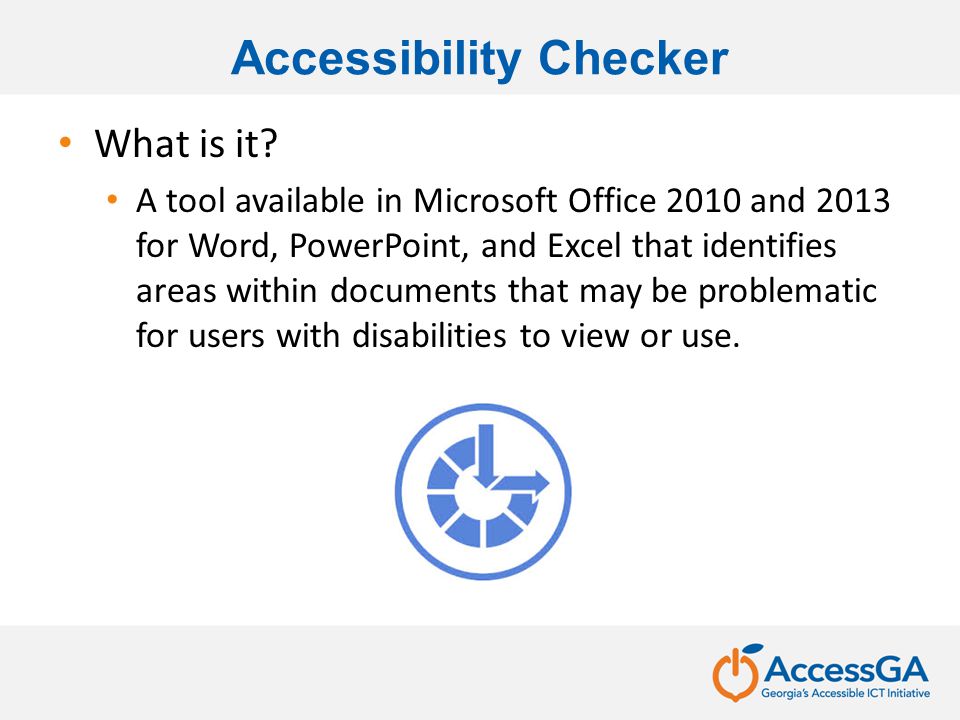 Accessibility Checker

• What is it?
  • A tool available in Microsoft Office 2010 and 2013 for Word, PowerPoint, and Excel that identifies areas within documents that may be problematic for users with disabilities to view or use.

AccessGA
Georgia's Accessible ICT Initiative